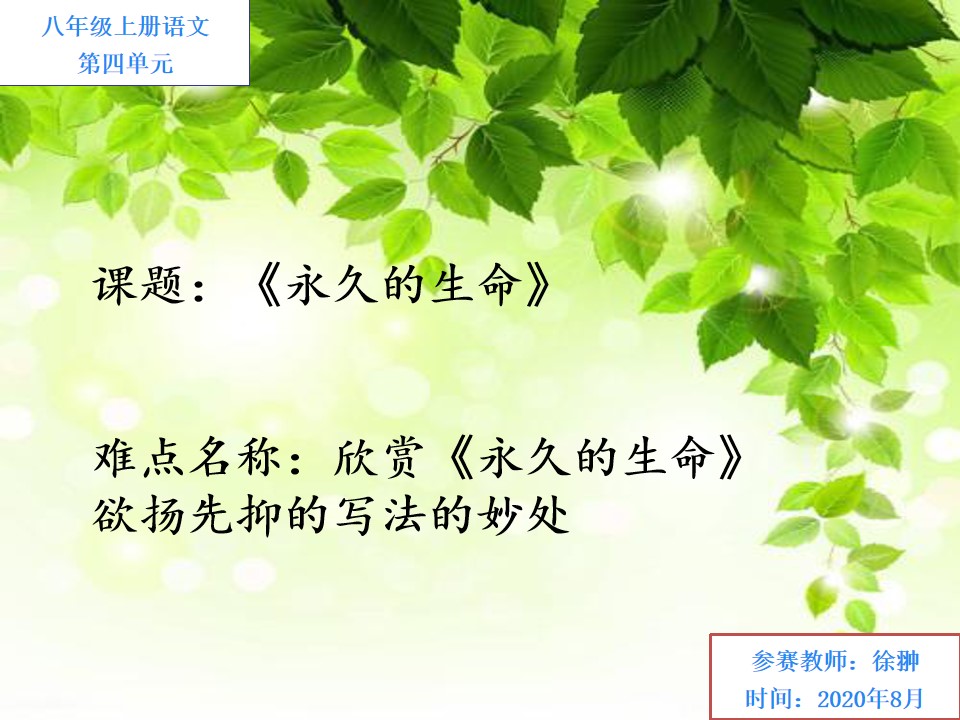 八年级上册语文
第四单元

课题：《永久的生命》

难点名称：欣赏《永久的生命》欲扬先抑的写法的妙处

参赛教师：徐翀
时间：2020年8月